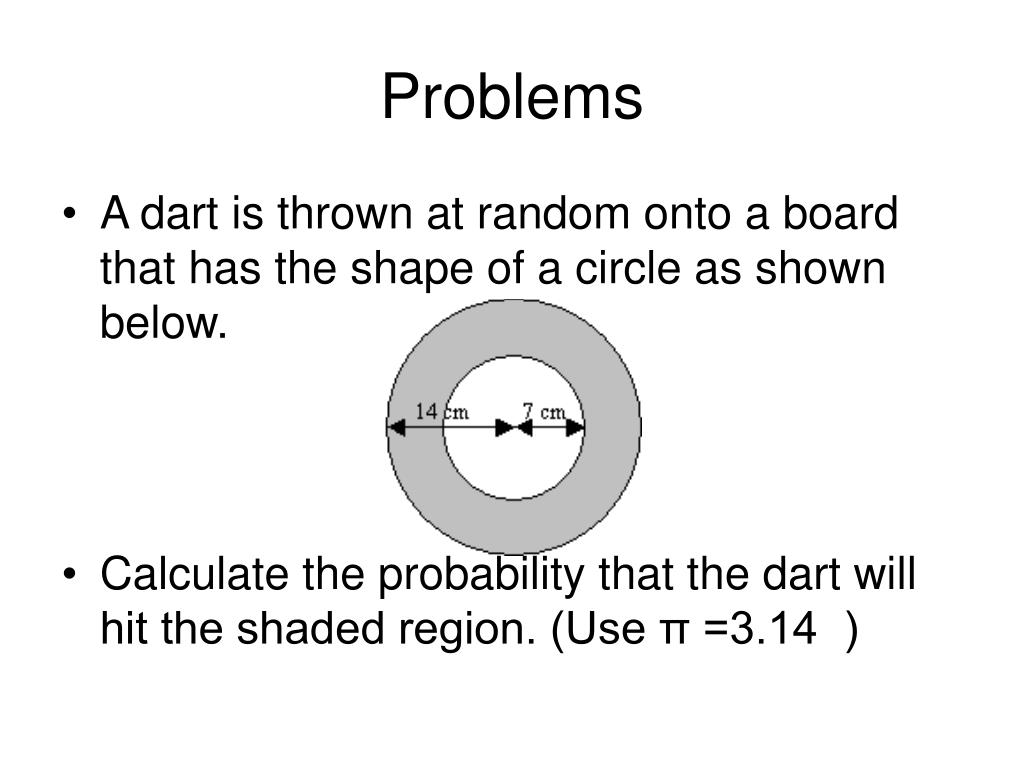 Problems

• A dart is thrown at random onto a board that has the shape of a circle as shown below.

14 cm
7 cm

• Calculate the probability that the dart will hit the shaded region. (Use π =3.14 )